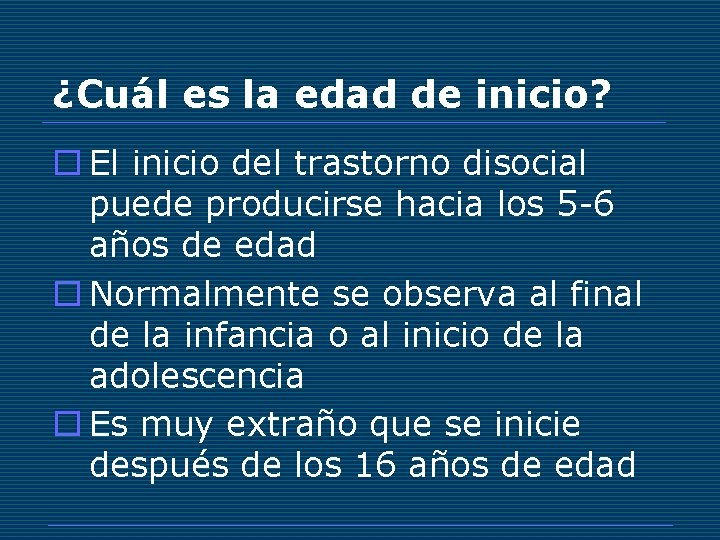 ¿Cuál es la edad de inicio?

El inicio del trastorno disocial puede producirse hacia los 5-6 años de edad

Normalmente se observa al final de la infancia o al inicio de la adolescencia

Es muy extraño que se inicie después de los 16 años de edad